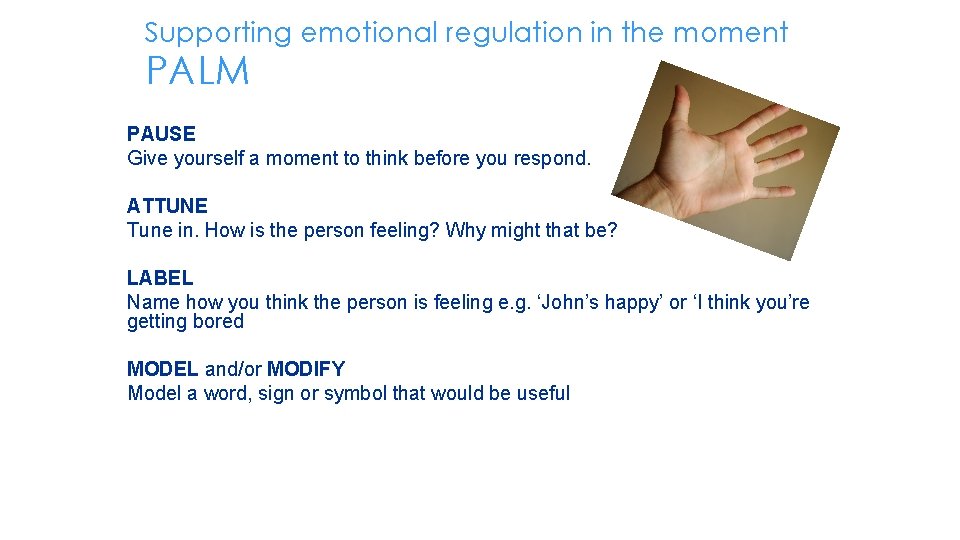 Supporting emotional regulation in the moment
PALM

PAUSE
Give yourself a moment to think before you respond.

ATTUNE
Tune in. How is the person feeling? Why might that be?

LABEL
Name how you think the person is feeling e.g. ‘John’s happy’ or ‘I think you’re getting bored

MODEL and/or MODIFY
Model a word, sign or symbol that would be useful